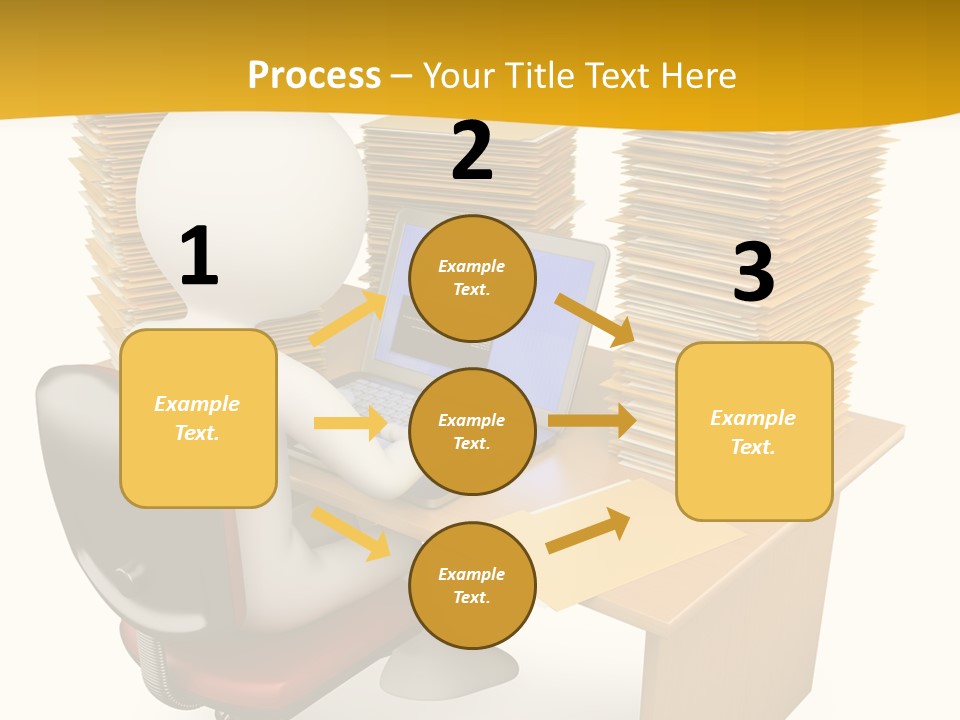 Process – Your Title Text Here

1

Example Text.

2

Example Text.

Example Text.

Example Text.

3

Example Text.